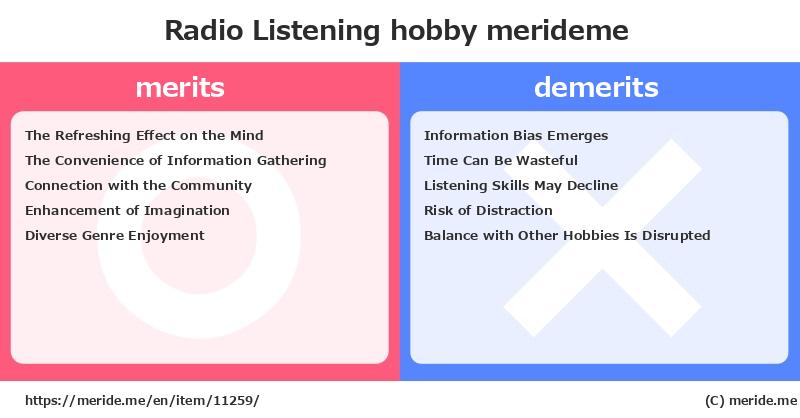 Radio Listening hobby merideme

merits

The Refreshing Effect on the Mind
The Convenience of Information Gathering
Connection with the Community
Enhancement of Imagination
Diverse Genre Enjoyment

demerits

Information Bias Emerges
Time Can Be Wasteful
Listening Skills May Decline
Risk of Distraction
Balance with Other Hobbies Is Disrupted

https://meride.me/en/item/11259/

(C) meride.me